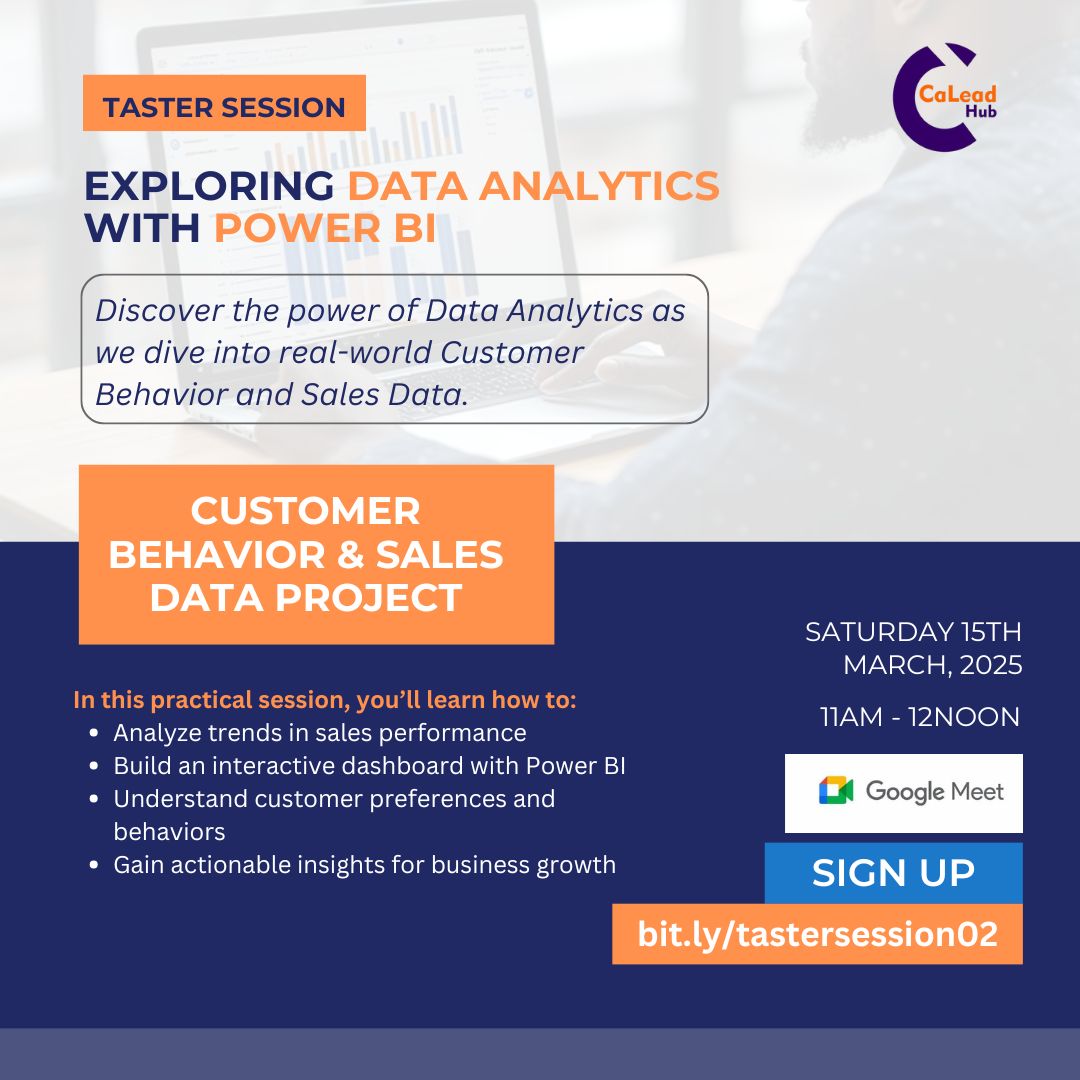 TASTER SESSION

CaLead Hub

EXPLORING DATA ANALYTICS WITH POWER BI

Discover the power of Data Analytics as we dive into real-world Customer Behavior and Sales Data.

CUSTOMER BEHAVIOR & SALES DATA PROJECT

In this practical session, you'll learn how to:
- Analyze trends in sales performance
- Build an interactive dashboard with Power BI
- Understand customer preferences and behaviors
- Gain actionable insights for business growth

SATURDAY 15TH MARCH, 2025

11AM - 12NOON

Google Meet

SIGN UP

bit.ly/tastersession02